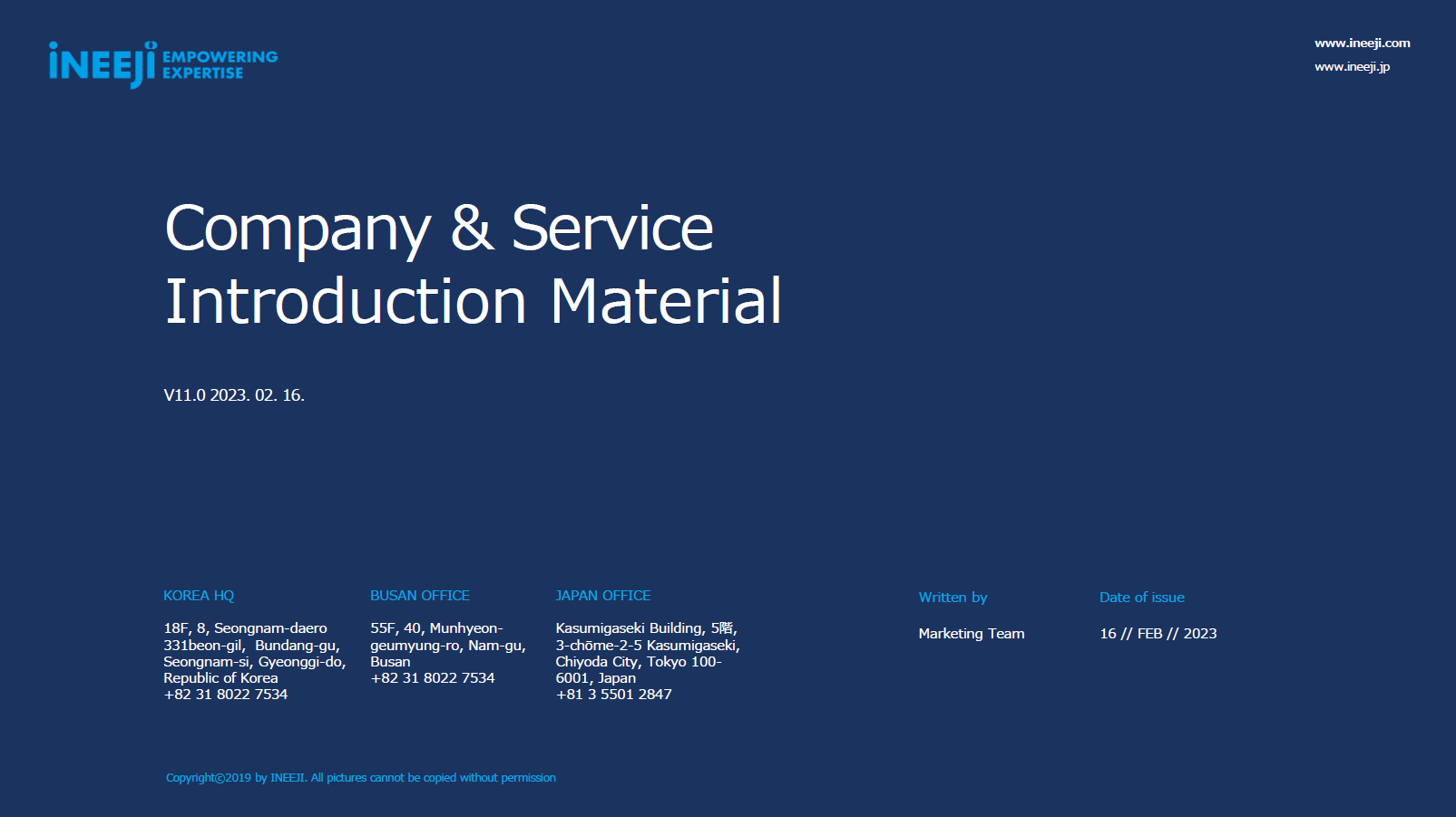 iNEEJi EMPOWERING EXPERTISE

www.ineeji.com
www.ineeji.jp

Company & Service Introduction Material

V11.0 2023. 02. 16.

KOREA HQ

18F, 8, Seongnam-daero 331beon-gil, Bundang-gu, Seongnam-si, Gyeonggi-do, Republic of Korea
+82 31 8022 7534

BUSAN OFFICE

55F, 40, Munhyeon-geumyung-ro, Nam-gu, Busan
+82 31 8022 7534

JAPAN OFFICE

Kasumigaseki Building, 5階, 3-chōme-2-5 Kasumigaseki, Chiyoda City, Tokyo 100-6001, Japan
+81 3 5501 2847

Written by

Marketing Team

Date of issue

16 // FEB // 2023

Copyright©2019 by INEEJI. All pictures cannot be copied without permission